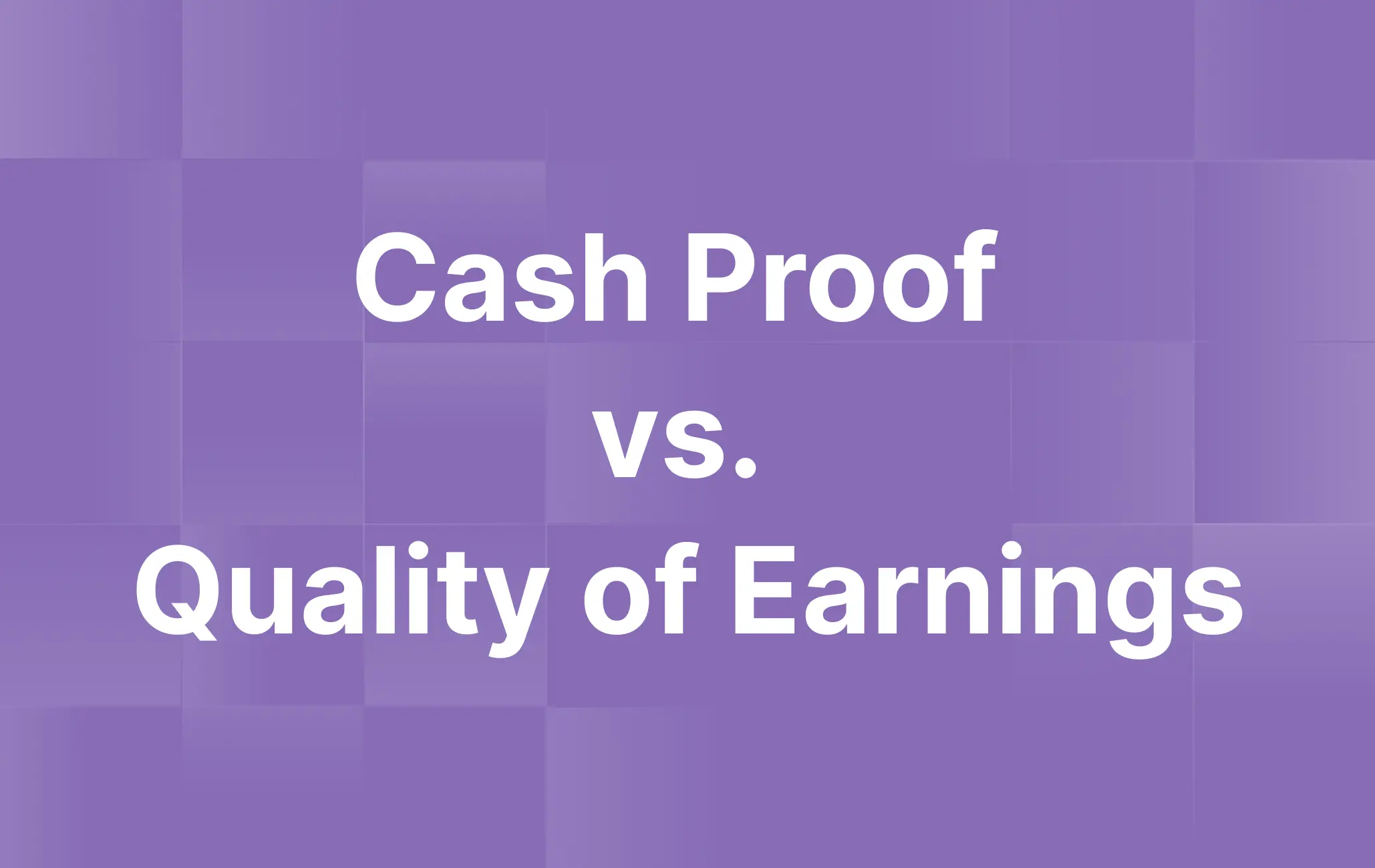 Cash Proof
vs.
Quality of Earnings